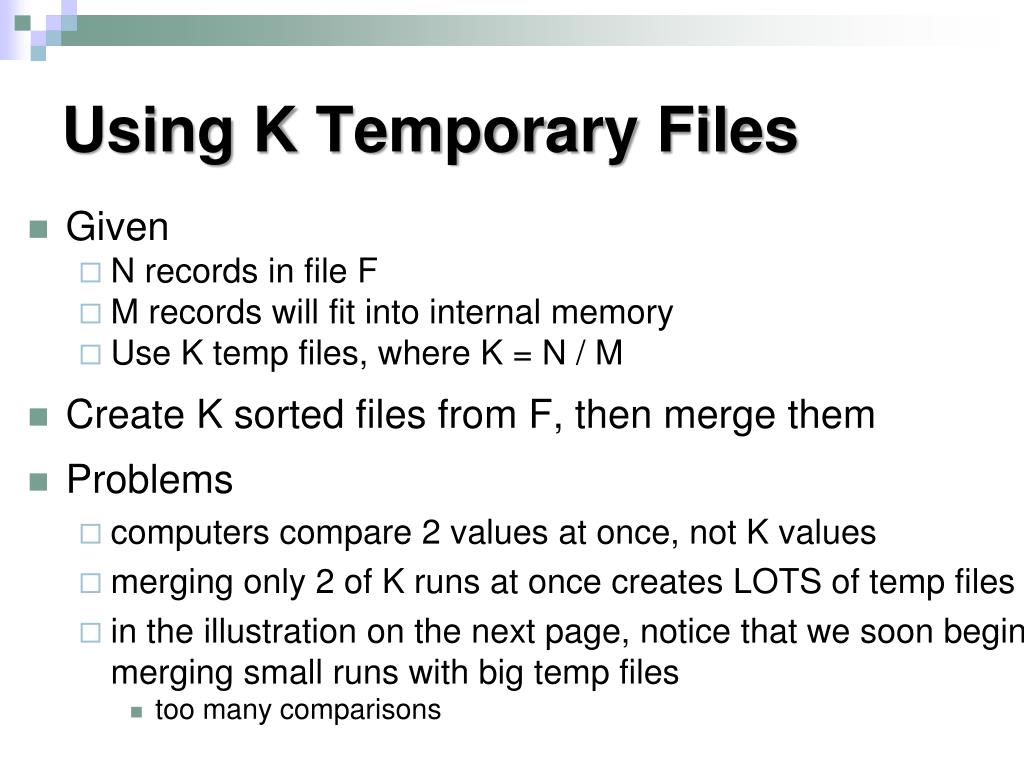 Using K Temporary Files

Given
N records in file F
M records will fit into internal memory
Use K temp files, where K = N / M

Create K sorted files from F, then merge them

Problems
computers compare 2 values at once, not K values
merging only 2 of K runs at once creates LOTS of temp files
in the illustration on the next page, notice that we soon begin merging small runs with big temp files
too many comparisons